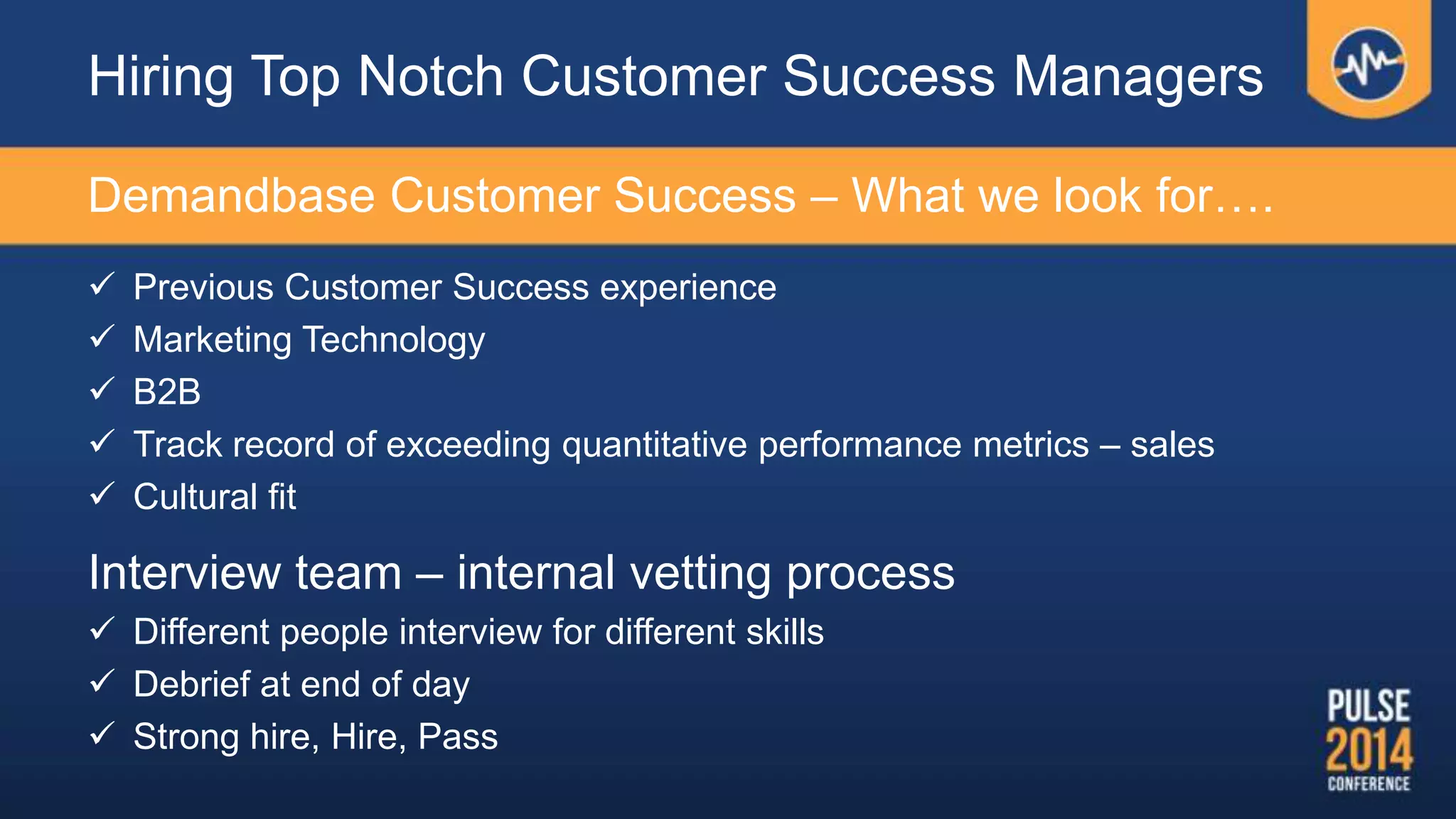 Hiring Top Notch Customer Success Managers

Demandbase Customer Success – What we look for….

✓ Previous Customer Success experience
✓ Marketing Technology
✓ B2B
✓ Track record of exceeding quantitative performance metrics – sales
✓ Cultural fit

Interview team – internal vetting process

✓ Different people interview for different skills
✓ Debrief at end of day
✓ Strong hire, Hire, Pass

PULSE
2014
CONFERENCE